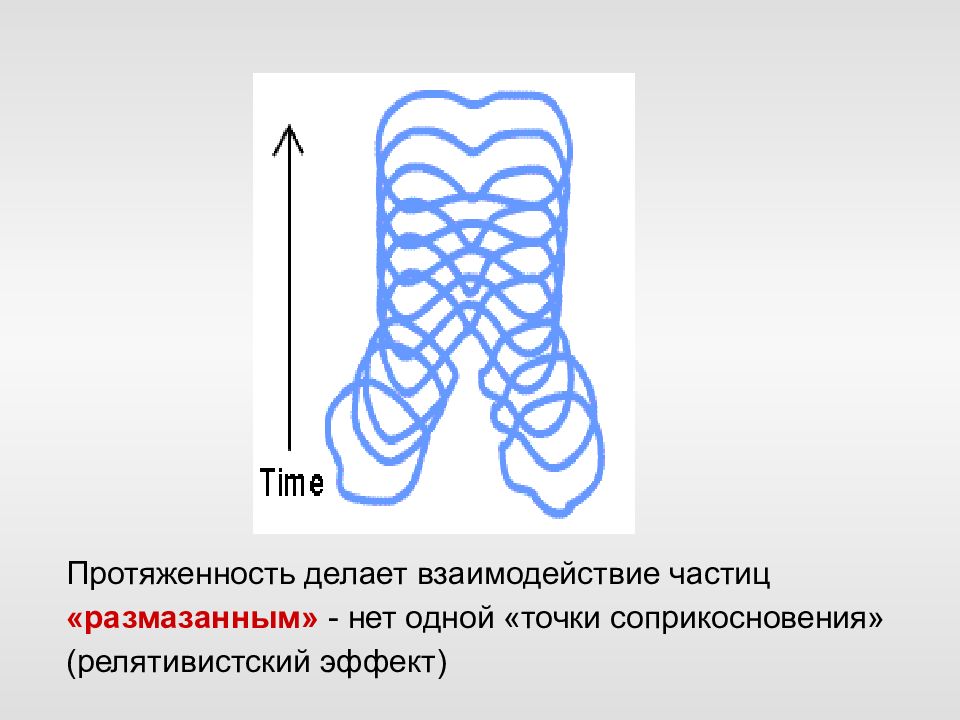 Time

Протяженность делает взаимодействие частиц «размазанным» - нет одной «точки соприкосновения» (релятивистский эффект)